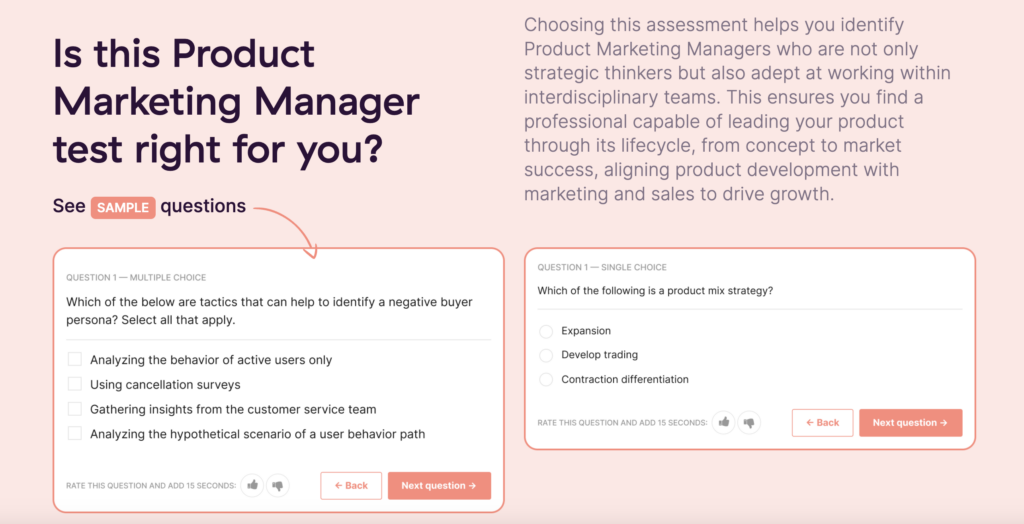 Is this Product Marketing Manager test right for you?

See SAMPLE questions

Choosing this assessment helps you identify Product Marketing Managers who are not only strategic thinkers but also adept at working within interdisciplinary teams. This ensures you find a professional capable of leading your product through its lifecycle, from concept to market success, aligning product development with marketing and sales to drive growth.

QUESTION 1 — MULTIPLE CHOICE

Which of the below are tactics that can help to identify a negative buyer persona? Select all that apply.

Analyzing the behavior of active users only

Using cancellation surveys

Gathering insights from the customer service team

Analyzing the hypothetical scenario of a user behavior path

RATE THIS QUESTION AND ADD 15 SECONDS:

← Back

Next question →

QUESTION 1 — SINGLE CHOICE

Which of the following is a product mix strategy?

Expansion

Develop trading

Contraction differentiation

RATE THIS QUESTION AND ADD 15 SECONDS:

← Back

Next question →